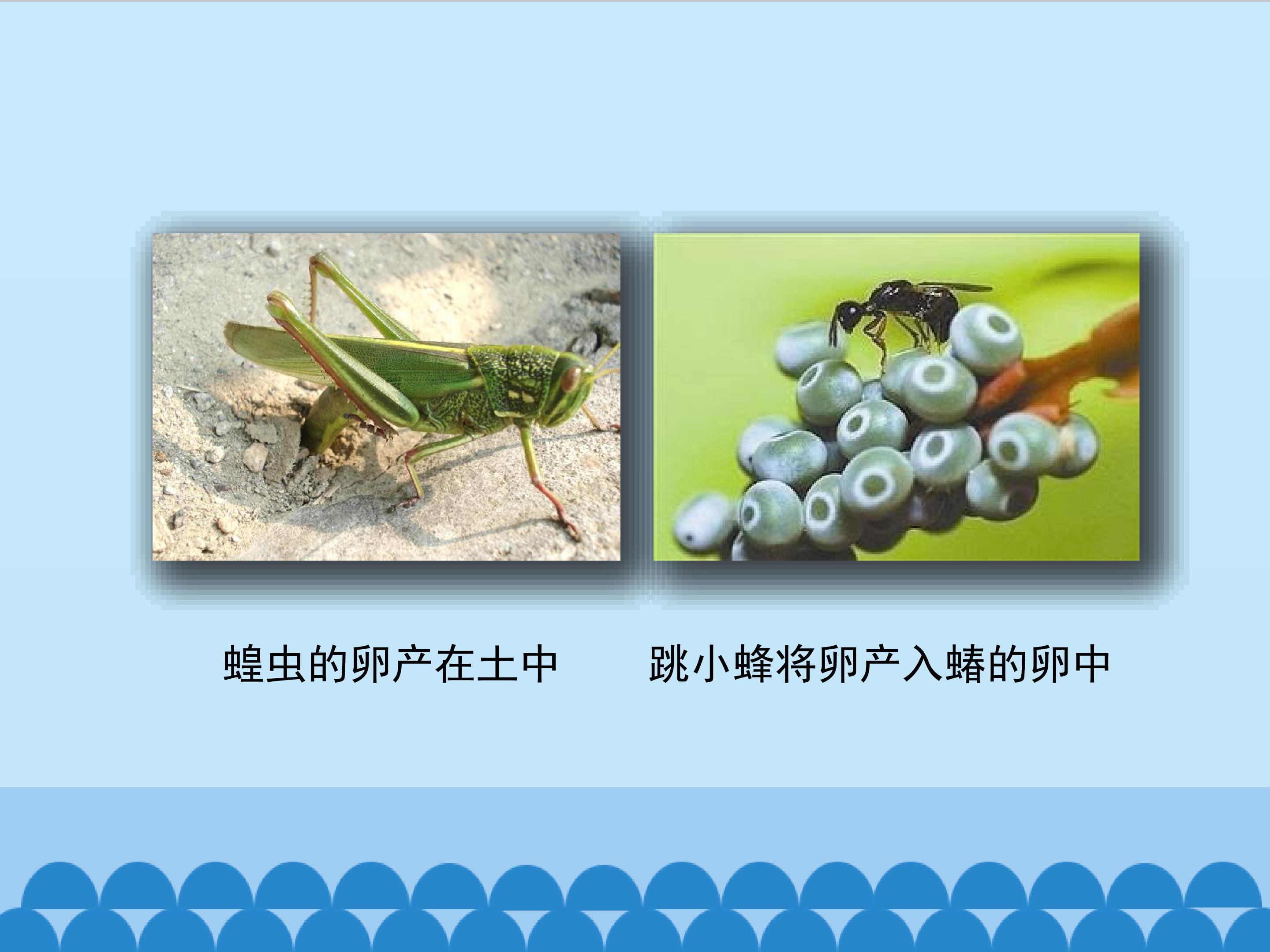 蝗虫的卵产在土中

跳小蜂将卵产入蝽的卵中